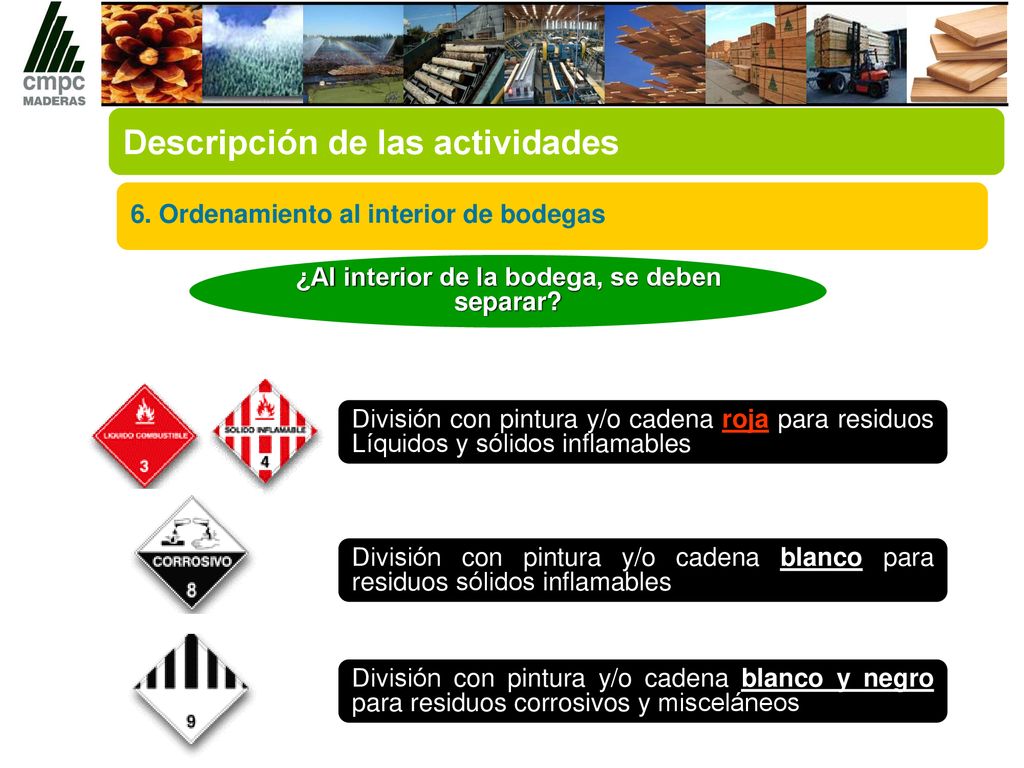 cmpc
MADERAS

Descripción de las actividades

6. Ordenamiento al interior de bodegas

¿Al interior de la bodega, se deben separar?

LIQUIDO COMBUSTIBLE
3

SOLIDO INFLAMABLE
4

División con pintura y/o cadena roja para residuos Líquidos y sólidos inflamables

CORROSIVO
8

División con pintura y/o cadena blanco para residuos sólidos inflamables

9

División con pintura y/o cadena blanco y negro para residuos corrosivos y misceláneos